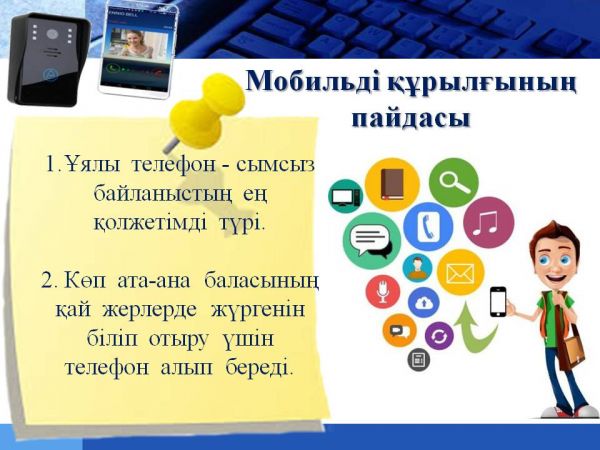 Мобильді құрылғының пайдасы

1. Ұялы телефон - сымсыз байланыстың ең қолжетімді түрі.

2. Көп ата-ана баласының қай жерлерде жүргенін біліп отыру үшін телефон алып береді.